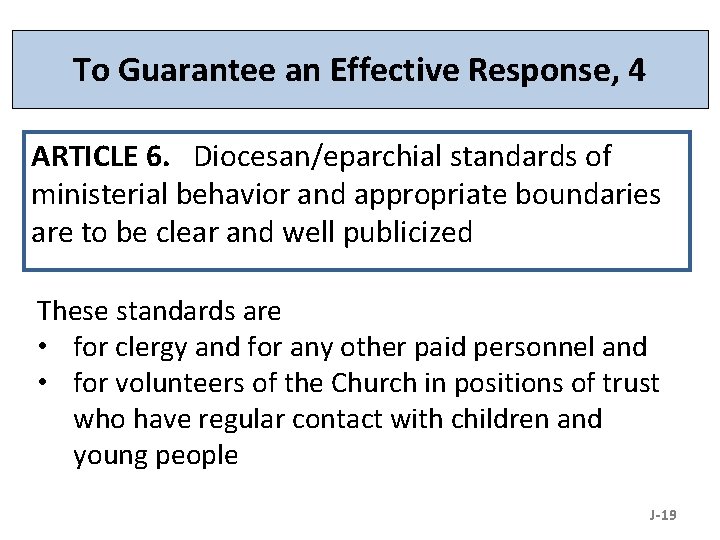 To Guarantee an Effective Response, 4

ARTICLE 6. Diocesan/eparchial standards of ministerial behavior and appropriate boundaries are to be clear and well publicized

These standards are
• for clergy and for any other paid personnel and
• for volunteers of the Church in positions of trust who have regular contact with children and young people

J-19